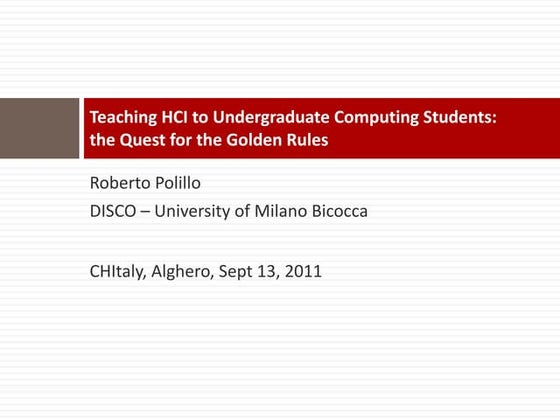 Teaching HCI to Undergraduate Computing Students: the Quest for the Golden Rules

Roberto Polillo

DISCO – University of Milano Bicocca

CHItaly, Alghero, Sept 13, 2011